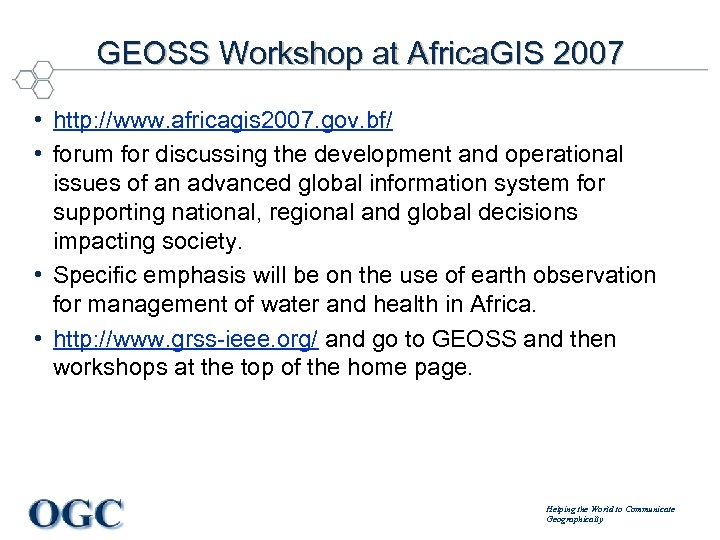 GEOSS Workshop at AfricaGIS 2007

• http://www.africagis2007.gov.bf/
• forum for discussing the development and operational issues of an advanced global information system for supporting national, regional and global decisions impacting society.
• Specific emphasis will be on the use of earth observation for management of water and health in Africa.
• http://www.grss-ieee.org/ and go to GEOSS and then workshops at the top of the home page.

OGC

Helping the World to Communicate Geographically